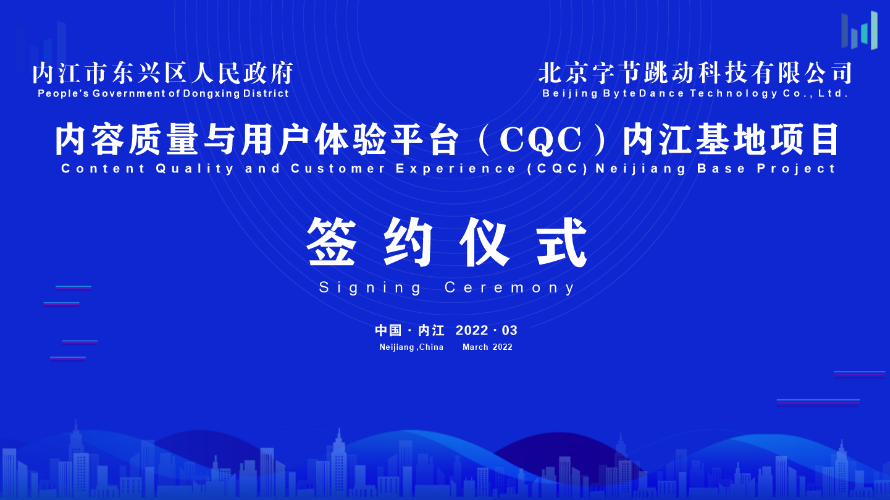 内江市东兴区人民政府
People's Government of Dongxing District

北京字节跳动科技有限公司
Beijing ByteDance Technology Co., Ltd.

内容质量与用户体验平台（CQC）内江基地项目
Content Quality and Customer Experience (CQC) Neijiang Base Project

签约仪式
Signing Ceremony

中国 · 内江 2022 · 03
Neijiang ,China March 2022